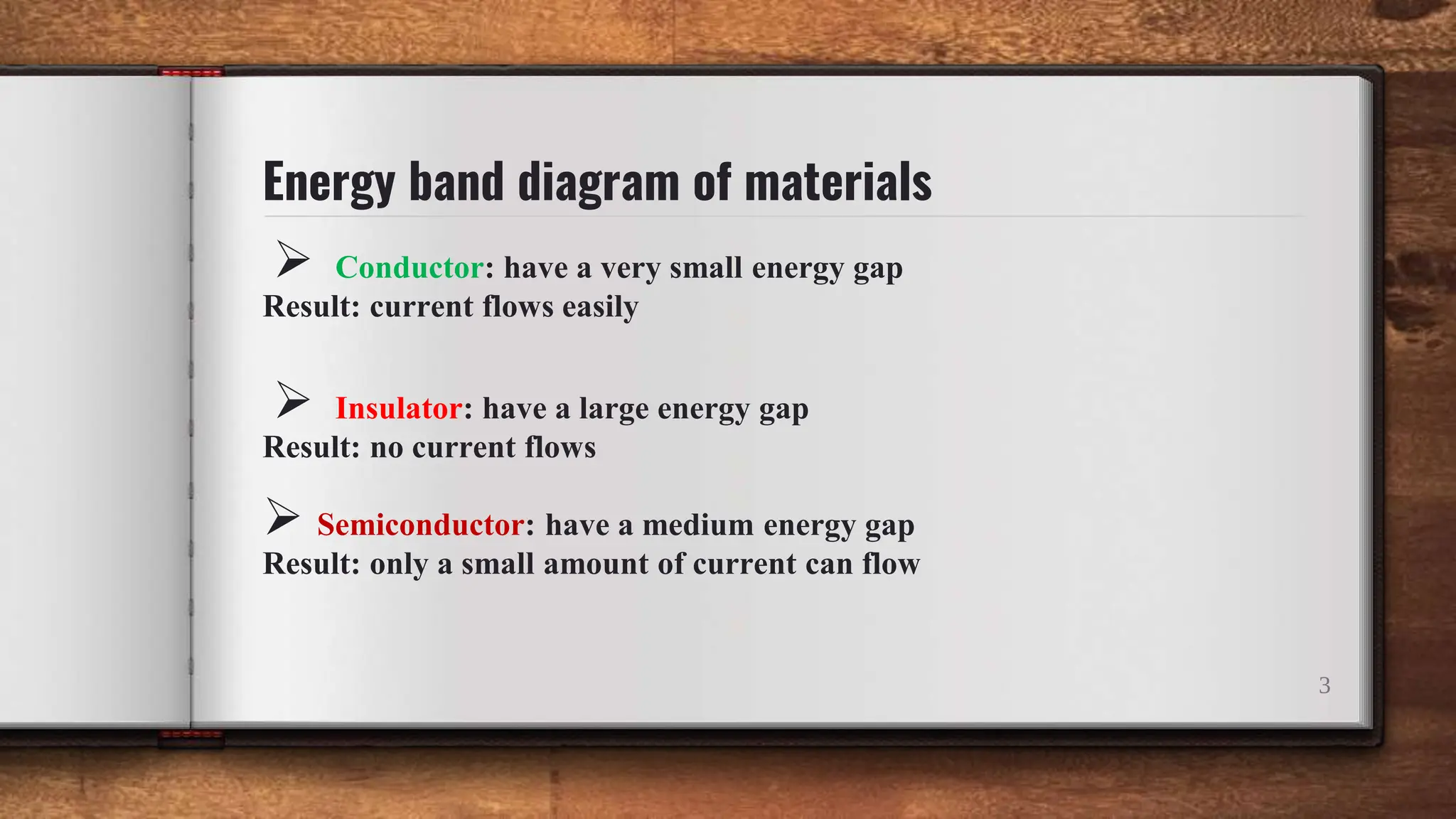 Energy band diagram of materials

➢ Conductor: have a very small energy gap
Result: current flows easily

➢ Insulator: have a large energy gap
Result: no current flows

➢ Semiconductor: have a medium energy gap
Result: only a small amount of current can flow

3